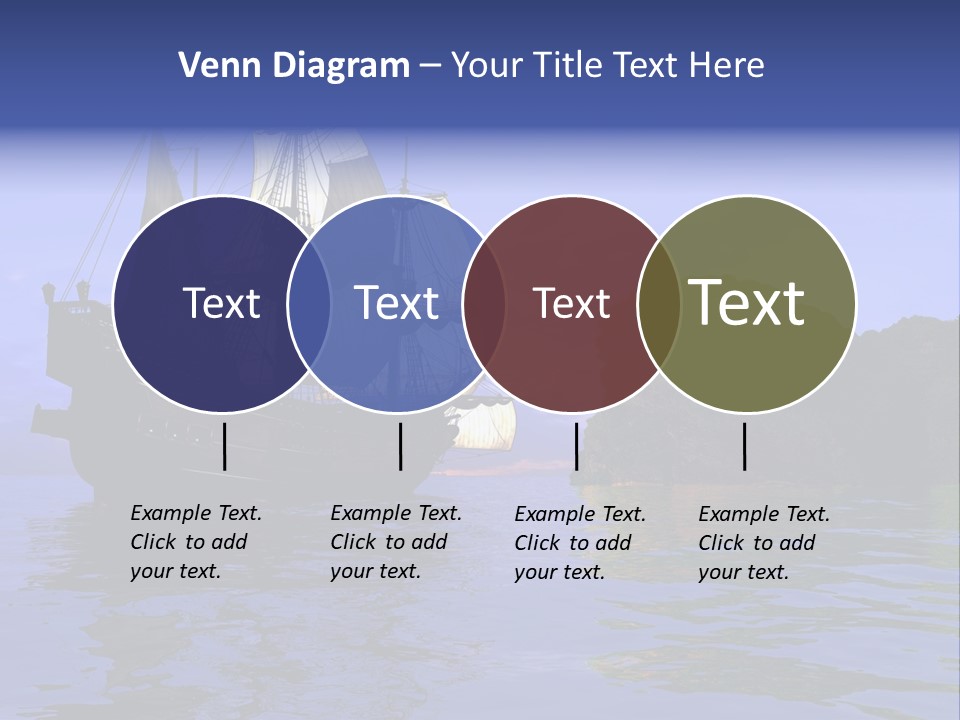 Venn Diagram – Your Title Text Here

Text

Text

Text

Text

Example Text. Click to add your text.

Example Text. Click to add your text.

Example Text. Click to add your text.

Example Text. Click to add your text.